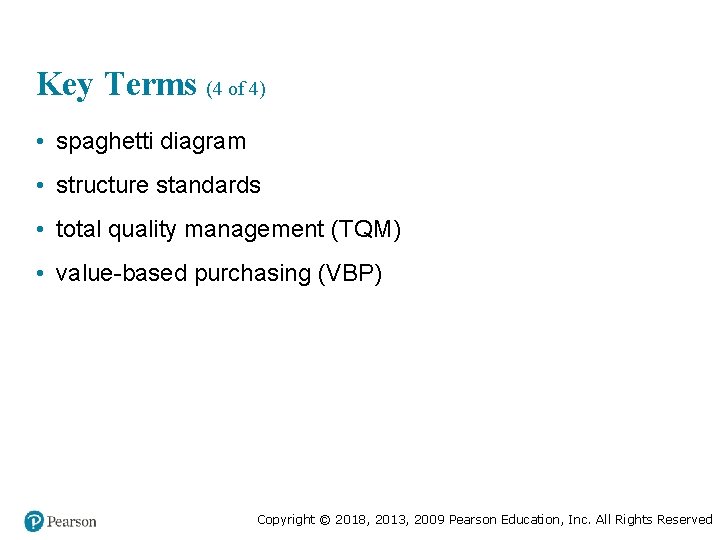 Key Terms (4 of 4)

• spaghetti diagram
• structure standards
• total quality management (TQM)
• value-based purchasing (VBP)

Pearson

Copyright © 2018, 2013, 2009 Pearson Education, Inc. All Rights Reserved